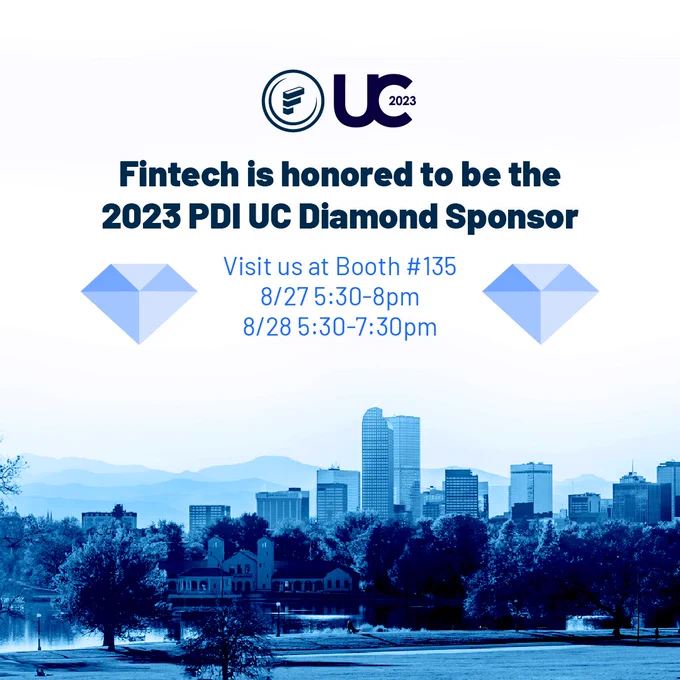 UC 2023

Fintech is honored to be the 2023 PDI UC Diamond Sponsor

Visit us at Booth #135
8/27 5:30-8pm
8/28 5:30-7:30pm